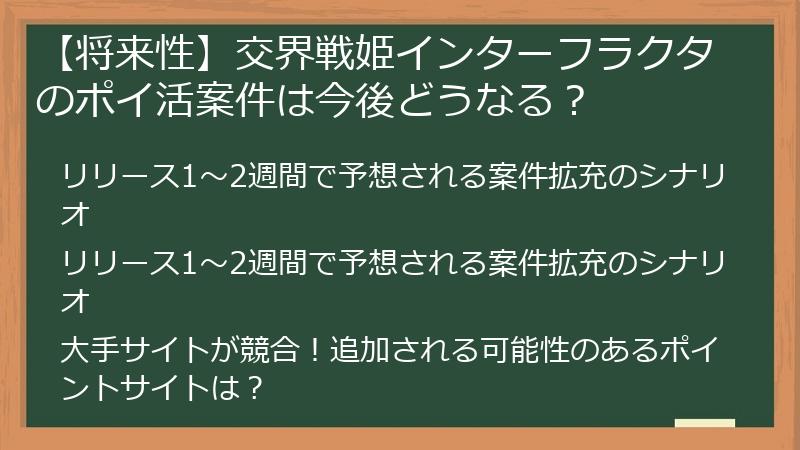 【将来性】交界戦姫インターフラクタのポイ活案件は今後どうなる？

リリース1～2週間で予想される案件拡充のシナリオ

リリース1～2週間で予想される案件拡充のシナリオ

大手サイトが競合！追加される可能性のあるポイントサイトは？